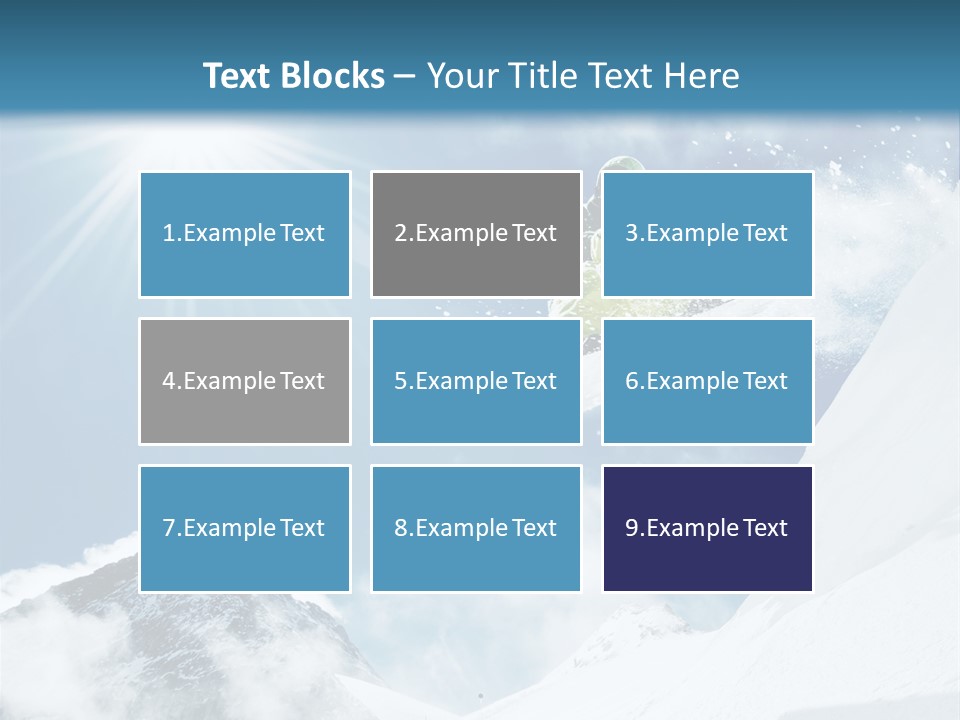 Text Blocks – Your Title Text Here

1.Example Text

2.Example Text

3.Example Text

4.Example Text

5.Example Text

6.Example Text

7.Example Text

8.Example Text

9.Example Text